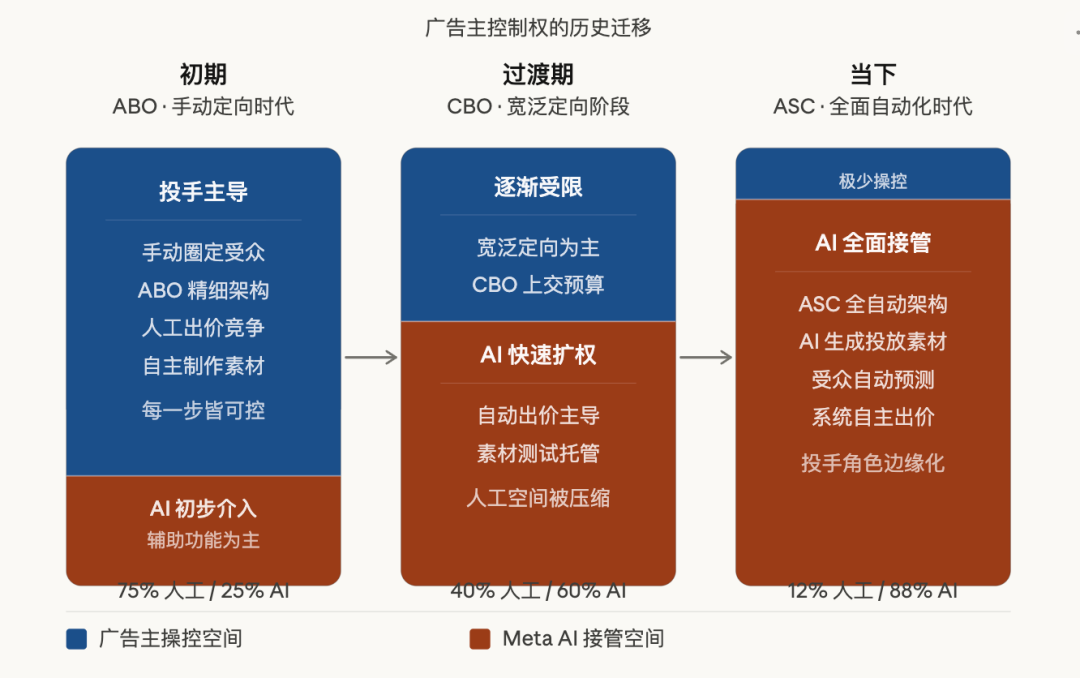 广告主控制权的历史迁移

初期
ABO · 手动定向时代

投手主导

手动圈定受众
ABO 精细架构
人工出价竞争
自主制作素材
每一步皆可控

AI 初步介入
辅助功能为主

75% 人工 / 25% AI

过渡期
CBO · 宽泛定向阶段

逐渐受限

宽泛定向为主
CBO 上交预算

AI 快速扩权

自动出价主导
素材测试托管
人工空间被压缩

40% 人工 / 60% AI

当下
ASC · 全面自动化时代

极少操控

AI 全面接管

ASC 全自动架构
AI 生成投放素材
受众自动预测
系统自主出价
投手角色边缘化

12% 人工 / 88% AI

广告主操控空间

Meta AI 接管空间